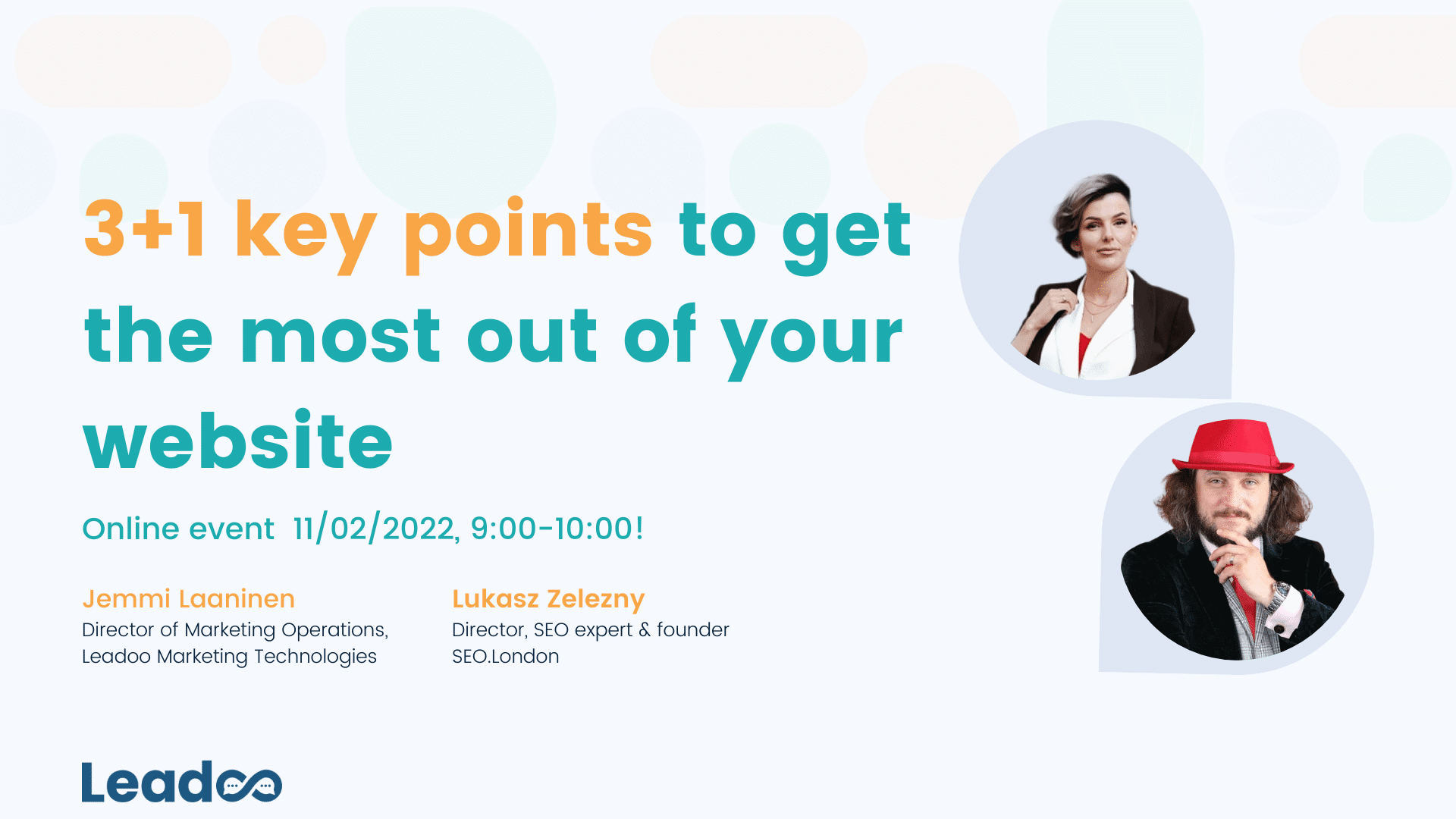 3+1 key points to get the most out of your website

Online event 11/02/2022, 9:00-10:00!

Jemmi Laaninen
Director of Marketing Operations, Leadoo Marketing Technologies

Lukasz Zelezny
Director, SEO expert & founder SEO.London

Leadoo